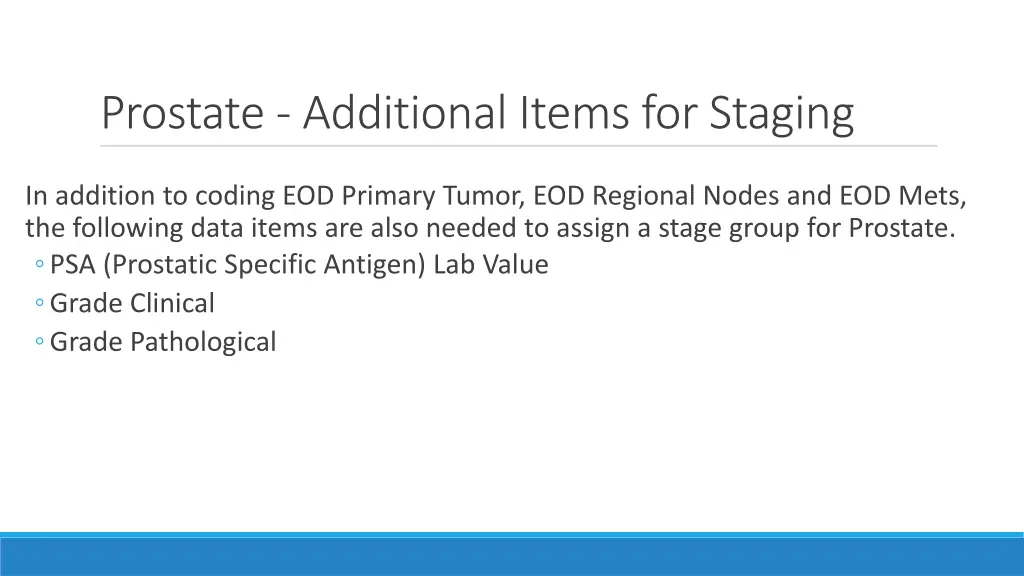 Prostate - Additional Items for Staging

In addition to coding EOD Primary Tumor, EOD Regional Nodes and EOD Mets, the following data items are also needed to assign a stage group for Prostate.

◦ PSA (Prostatic Specific Antigen) Lab Value
◦ Grade Clinical
◦ Grade Pathological